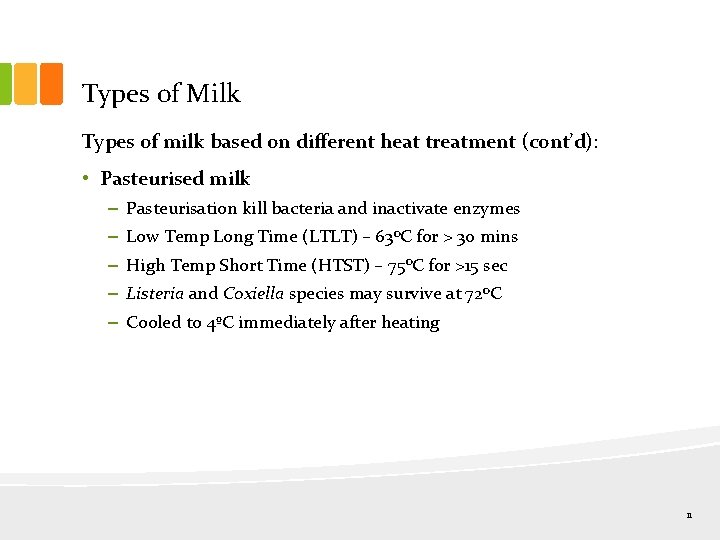 Types of Milk

Types of milk based on different heat treatment (cont'd):

• Pasteurised milk
 – Pasteurisation kill bacteria and inactivate enzymes
 – Low Temp Long Time (LTLT) – 63ºC for > 30 mins
 – High Temp Short Time (HTST) – 75ºC for >15 sec
 – Listeria and Coxiella species may survive at 72ºC
 – Cooled to 4ºC immediately after heating

11